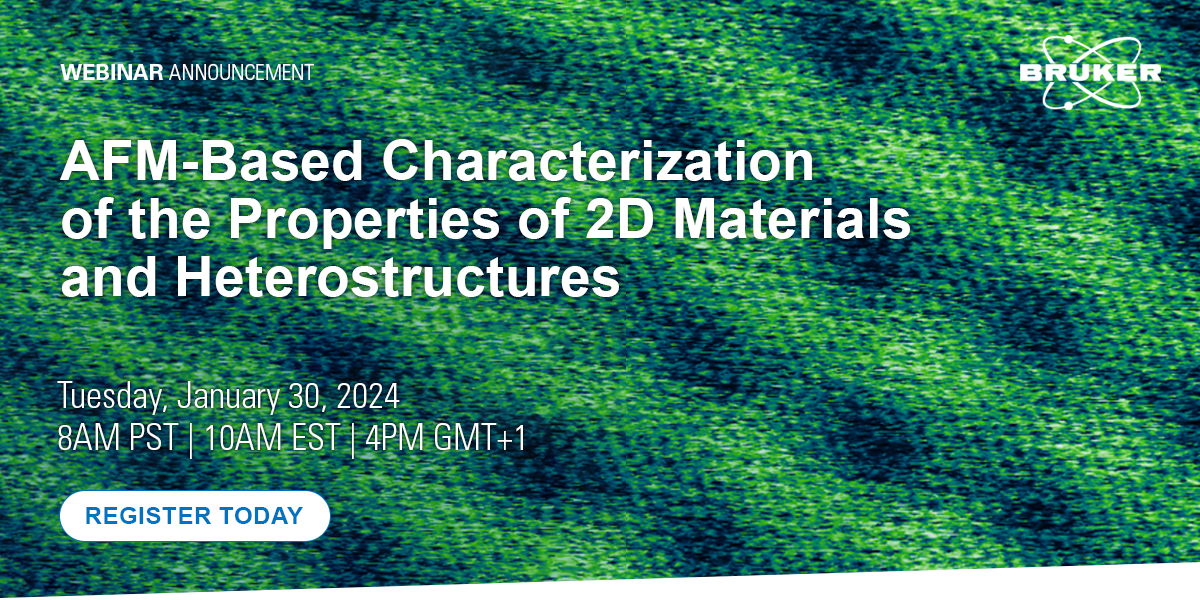 WEBINAR ANNOUNCEMENT

BRUKER

AFM-Based Characterization of the Properties of 2D Materials and Heterostructures

Tuesday, January 30, 2024
8AM PST | 10AM EST | 4PM GMT+1

REGISTER TODAY